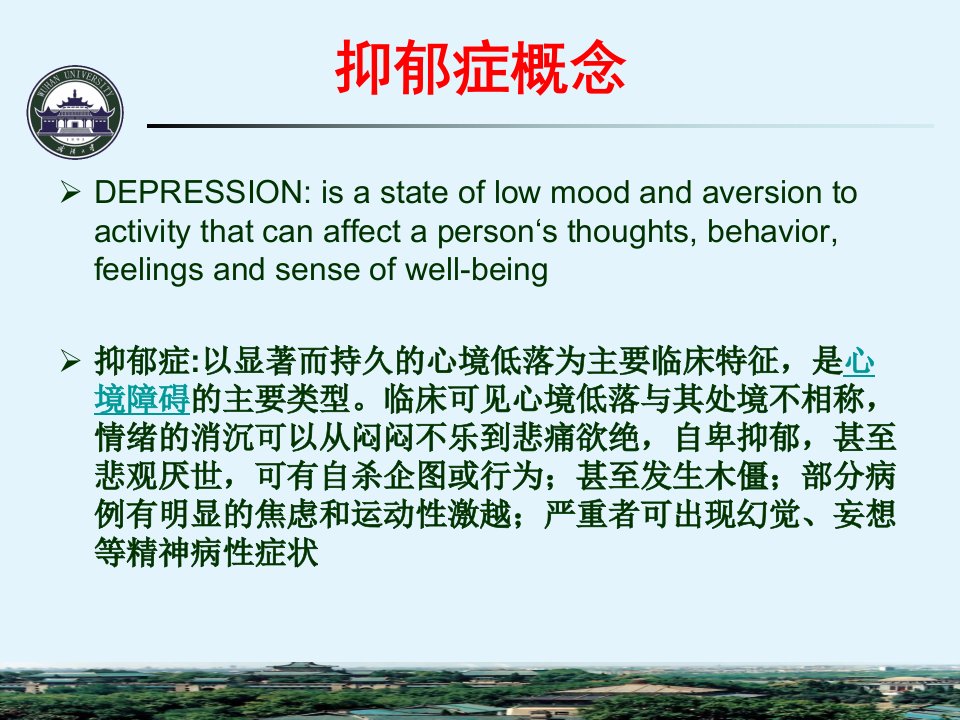 WUHAN UNIVERSITY

抑郁症概念

➢ DEPRESSION: is a state of low mood and aversion to activity that can affect a person‘s thoughts, behavior, feelings and sense of well-being

➢ 抑郁症:以显著而持久的心境低落为主要临床特征，是心境障碍的主要类型。临床可见心境低落与其处境不相称，情绪的消沉可以从闷闷不乐到悲痛欲绝，自卑抑郁，甚至悲观厌世，可有自杀企图或行为；甚至发生木僵；部分病例有明显的焦虑和运动性激越；严重者可出现幻觉、妄想等精神病性症状